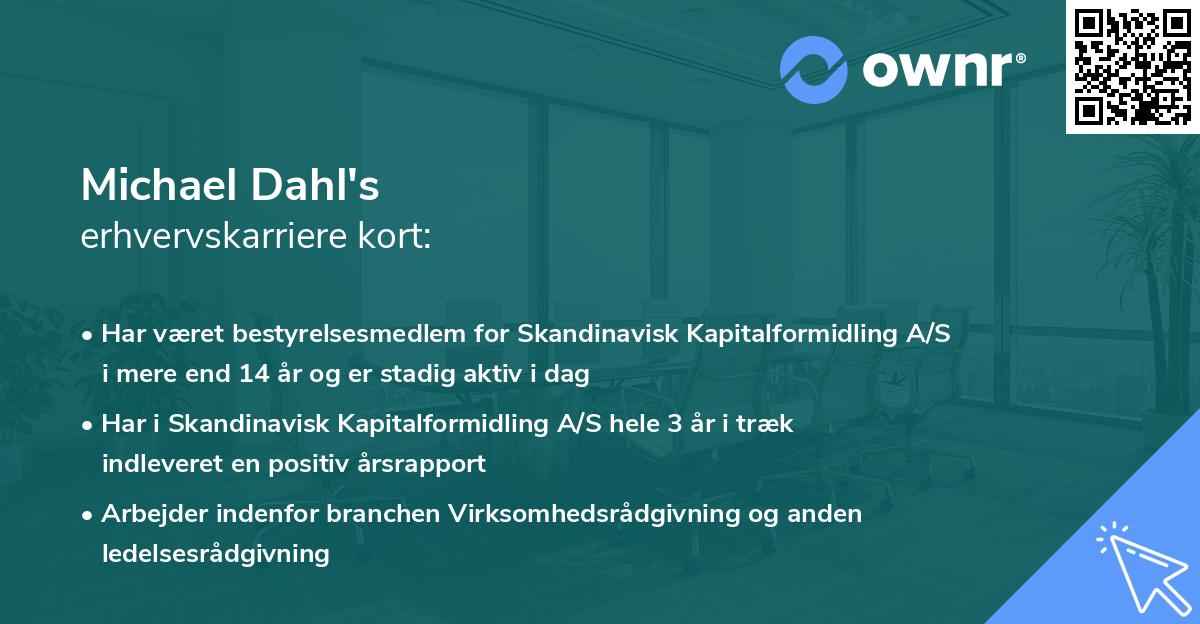 ownr®

Michael Dahl's
erhvervskarriere kort:

• Har været bestyrelsesmedlem for Skandinavisk Kapitalformidling A/S i mere end 14 år og er stadig aktiv i dag
• Har i Skandinavisk Kapitalformidling A/S hele 3 år i træk indleveret en positiv årsrapport
• Arbejder indenfor branchen Virksomhedsrådgivning og anden ledelsesrådgivning